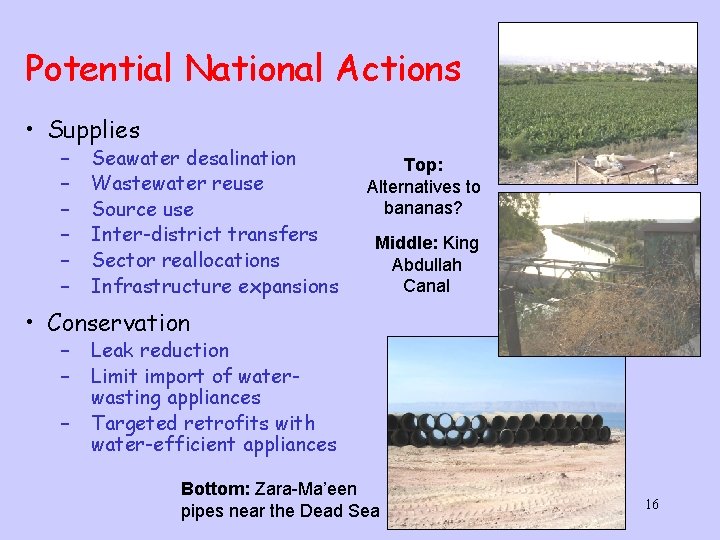 Potential National Actions

• Supplies
 – Seawater desalination
 – Wastewater reuse
 – Source use
 – Inter-district transfers
 – Sector reallocations
 – Infrastructure expansions

• Conservation
 – Leak reduction
 – Limit import of water-wasting appliances
 – Targeted retrofits with water-efficient appliances

Top: Alternatives to bananas?

Middle: King Abdullah Canal

Bottom: Zara-Ma'een pipes near the Dead Sea

16